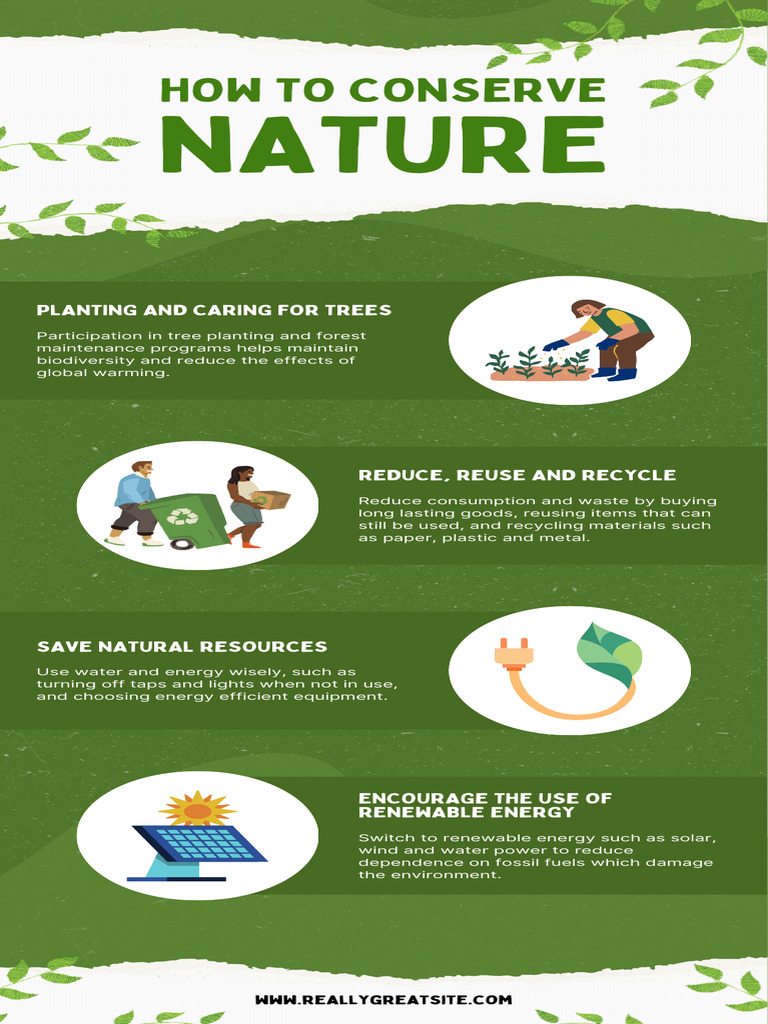 HOW TO CONSERVE
NATURE

PLANTING AND CARING FOR TREES

Participation in tree planting and forest maintenance programs helps maintain biodiversity and reduce the effects of global warming.

REDUCE, REUSE AND RECYCLE

Reduce consumption and waste by buying long lasting goods, reusing items that can still be used, and recycling materials such as paper, plastic and metal.

SAVE NATURAL RESOURCES

Use water and energy wisely, such as turning off taps and lights when not in use, and choosing energy efficient equipment.

ENCOURAGE THE USE OF RENEWABLE ENERGY

Switch to renewable energy such as solar, wind and water power to reduce dependence on fossil fuels which damage the environment.

WWW.REALLYGREATSITE.COM